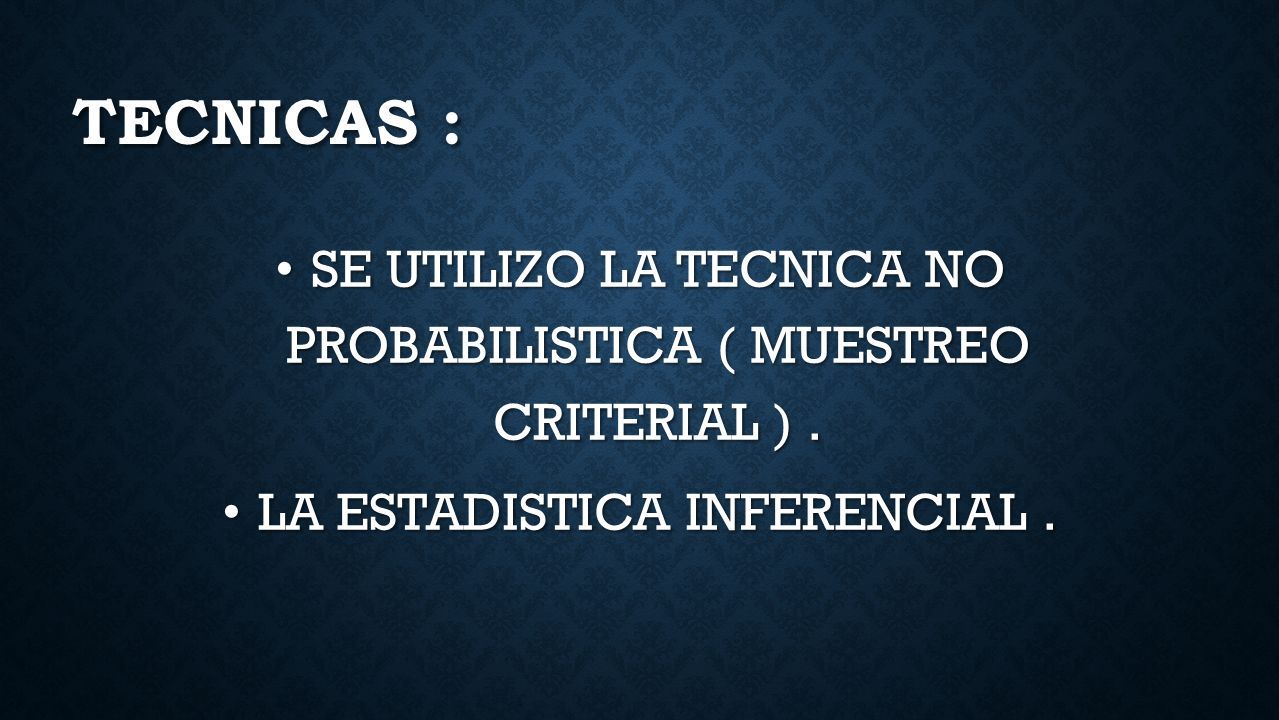 TECNICAS :

• SE UTILIZO LA TECNICA NO PROBABILISTICA ( MUESTREO CRITERIAL ) .

• LA ESTADISTICA INFERENCIAL .